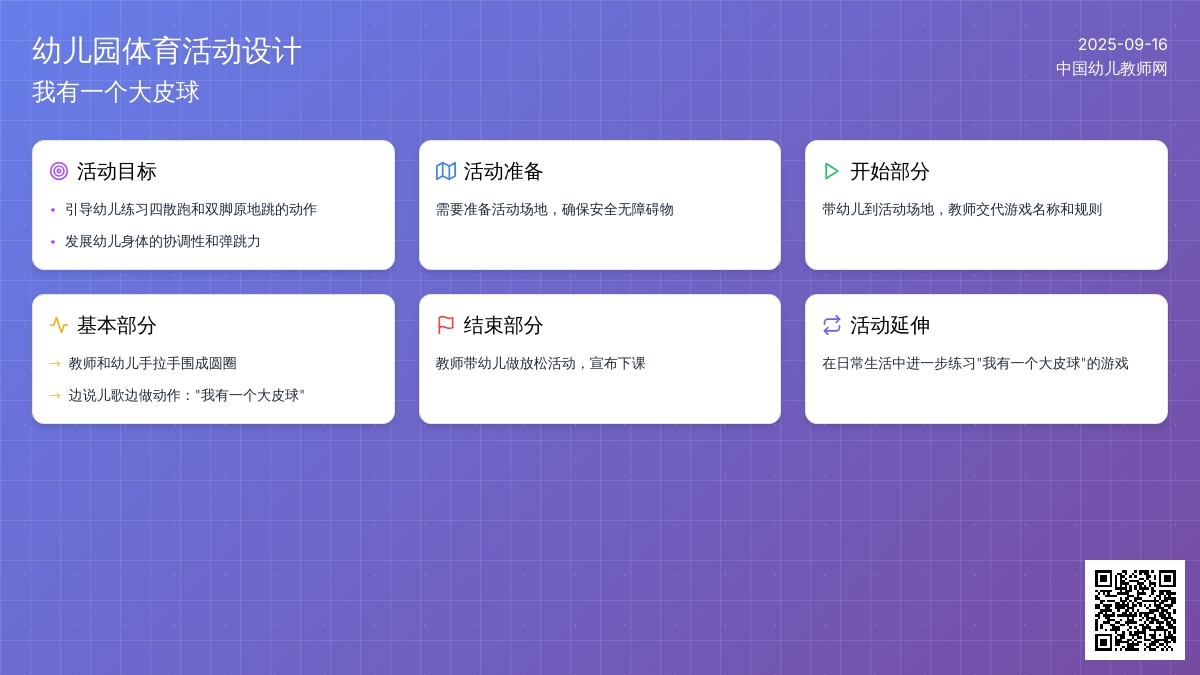 幼儿园体育活动设计
我有一个大皮球

2025-09-16
中国幼儿教师网

活动目标
• 引导幼儿练习四散跑和双脚原地跳的动作
• 发展幼儿身体的协调性和弹跳力

活动准备
需要准备活动场地，确保安全无障碍物

开始部分
带幼儿到活动场地，教师交代游戏名称和规则

基本部分
→ 教师和幼儿手拉手围成圆圈
→ 边说儿歌边做动作："我有一个大皮球"

结束部分
教师带幼儿做放松活动，宣布下课

活动延伸
在日常生活中进一步练习"我有一个大皮球"的游戏